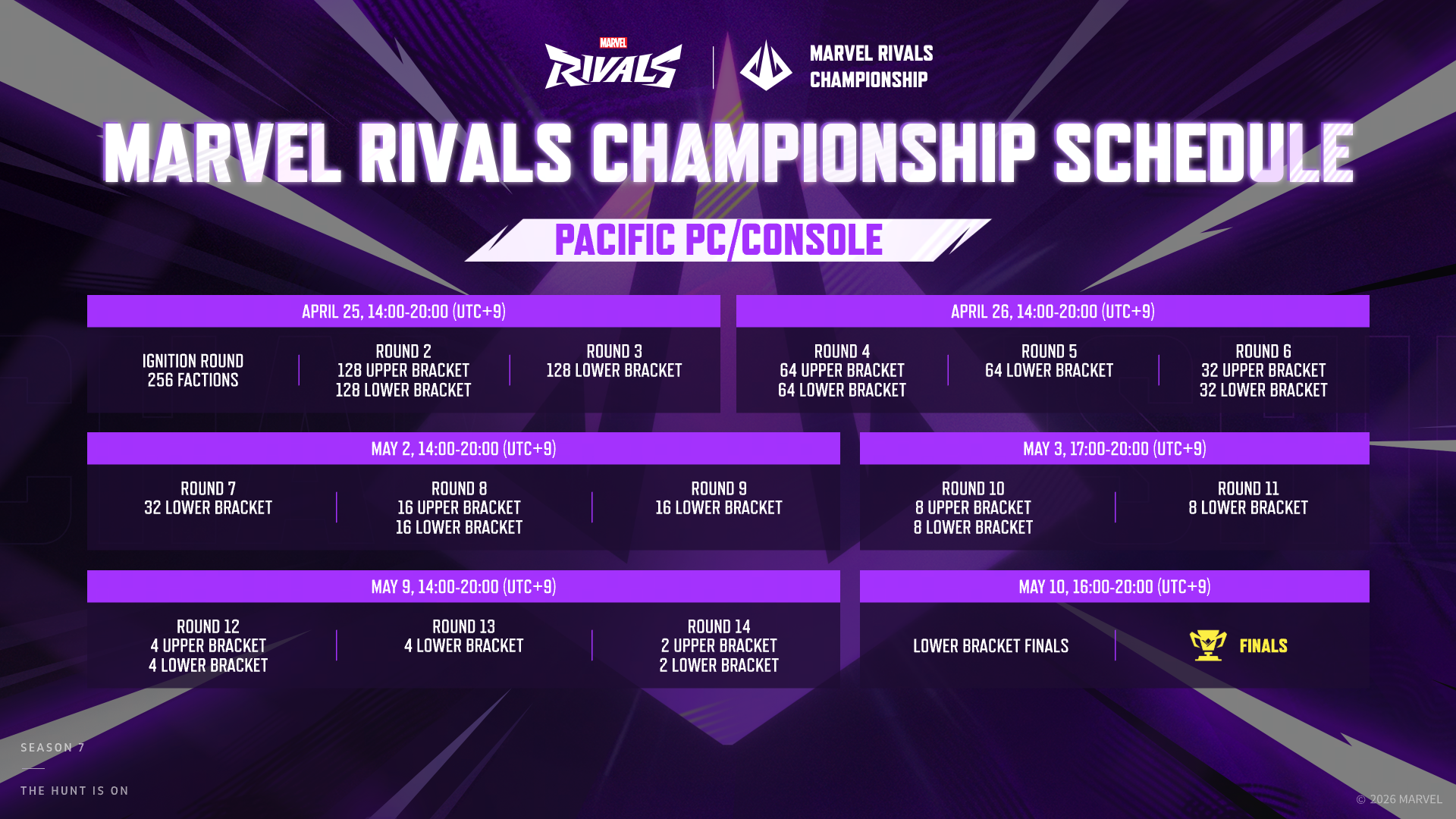 MARVEL RIVALS

MARVEL RIVALS CHAMPIONSHIP

MARVEL RIVALS CHAMPIONSHIP SCHEDULE

PACIFIC PC/CONSOLE

APRIL 25, 14:00-20:00 (UTC+9)

IGNITION ROUND
256 FACTIONS

ROUND 2
128 UPPER BRACKET
128 LOWER BRACKET

ROUND 3
128 LOWER BRACKET

APRIL 26, 14:00-20:00 (UTC+9)

ROUND 4
64 UPPER BRACKET
64 LOWER BRACKET

ROUND 5
64 LOWER BRACKET

ROUND 6
32 UPPER BRACKET
32 LOWER BRACKET

MAY 2, 14:00-20:00 (UTC+9)

ROUND 7
32 LOWER BRACKET

ROUND 8
16 UPPER BRACKET
16 LOWER BRACKET

ROUND 9
16 LOWER BRACKET

MAY 3, 17:00-20:00 (UTC+9)

ROUND 10
8 UPPER BRACKET
8 LOWER BRACKET

ROUND 11
8 LOWER BRACKET

MAY 9, 14:00-20:00 (UTC+9)

ROUND 12
4 UPPER BRACKET
4 LOWER BRACKET

ROUND 13
4 LOWER BRACKET

ROUND 14
2 UPPER BRACKET
2 LOWER BRACKET

MAY 10, 16:00-20:00 (UTC+9)

LOWER BRACKET FINALS

FINALS

SEASON 7

THE HUNT IS ON

© 2026 MARVEL